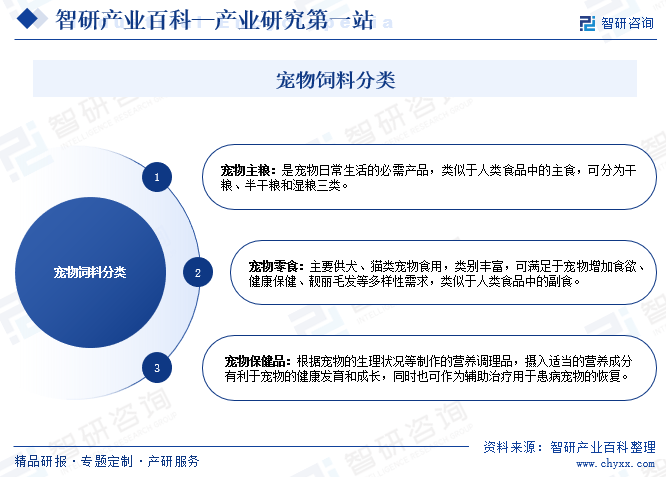 智研产业百科—产业研究第一站

智研咨询

宠物饲料分类

宠物饲料分类

1

宠物主粮：是宠物日常生活的必需产品，类似于人类食品中的主食，可分为干粮、半干粮和湿粮三类。

2

宠物零食：主要供犬、猫类宠物食用，类别丰富，可满足于宠物增加食欲、健康保健、靓丽毛发等多样性需求，类似于人类食品中的副食。

3

宠物保健品：根据宠物的生理状况等制作的营养调理品，摄入适当的营养成分有利于宠物的健康发育和成长，同时也可作为辅助治疗用于患病宠物的恢复。

精品研报 · 专题定制 · 产研服务

资料来源：智研产业百科整理

www.chyxx.com